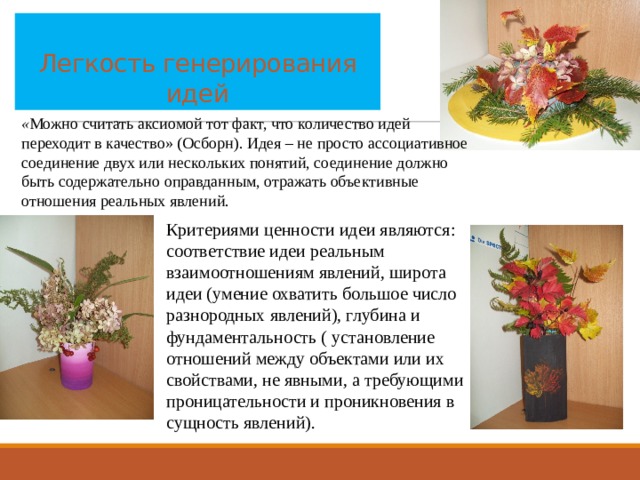 Легкость генерирования идей

«Можно считать аксиомой тот факт, что количество идей переходит в качество» (Осборн). Идея – не просто ассоциативное соединение двух или нескольких понятий, соединение должно быть содержательно оправданным, отражать объективные отношения реальных явлений.

Критериями ценности идеи являются: соответствие идеи реальным взаимоотношениям явлений, широта идеи (умение охватить большое число разнородных явлений), глубина и фундаментальность ( установление отношений между объектами или их свойствами, не явными, а требующими проницательности и проникновения в сущность явлений).